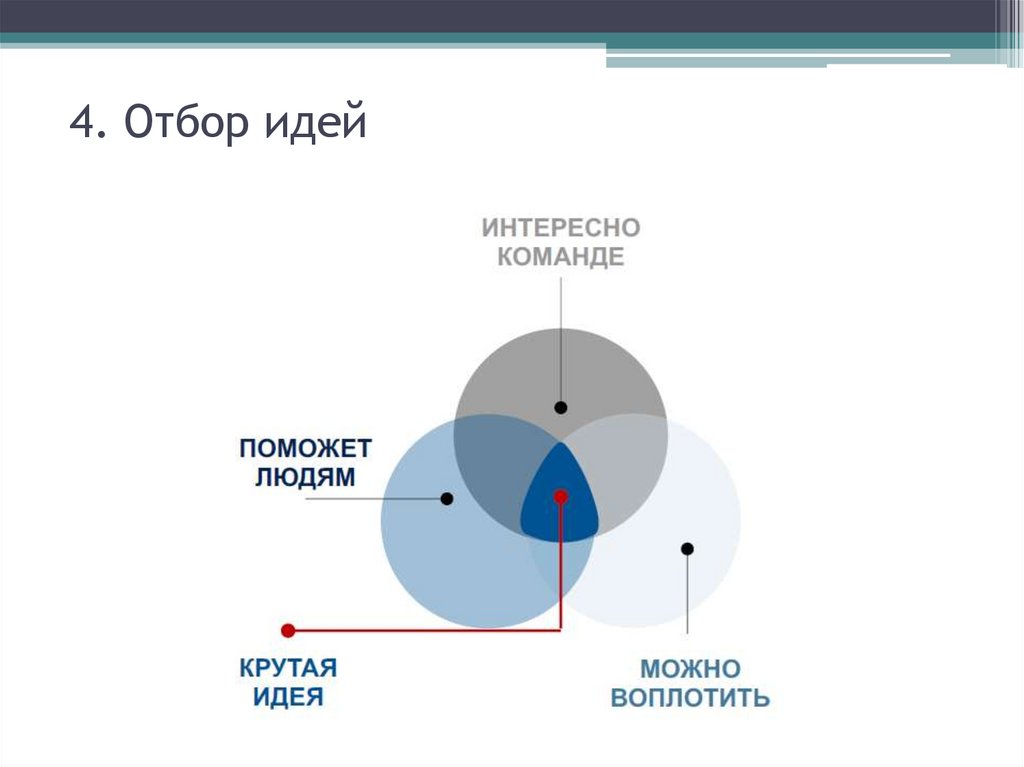 4. Отбор идей

ИНТЕРЕСНО КОМАНДЕ

ПОМОЖЕТ ЛЮДЯМ

КРУТАЯ ИДЕЯ

МОЖНО ВОПЛОТИТЬ